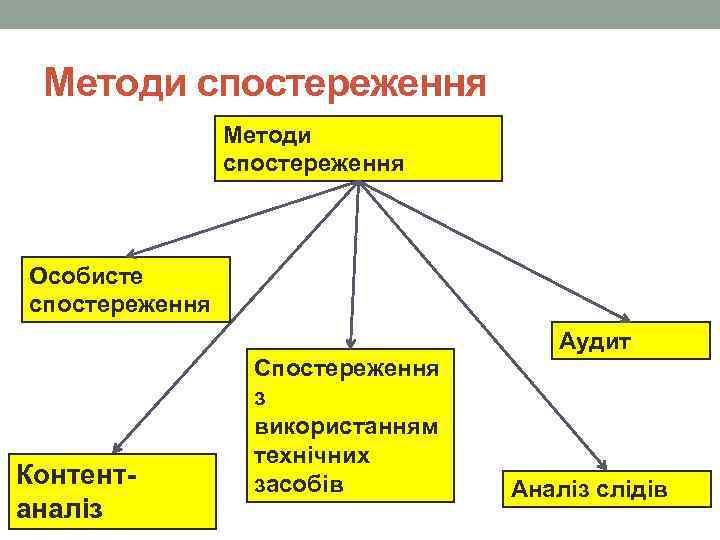 Методи спостереження

Методи спостереження

Особисте спостереження

Аудит

Спостереження з використанням технічних засобів

Контент-аналіз

Аналіз слідів